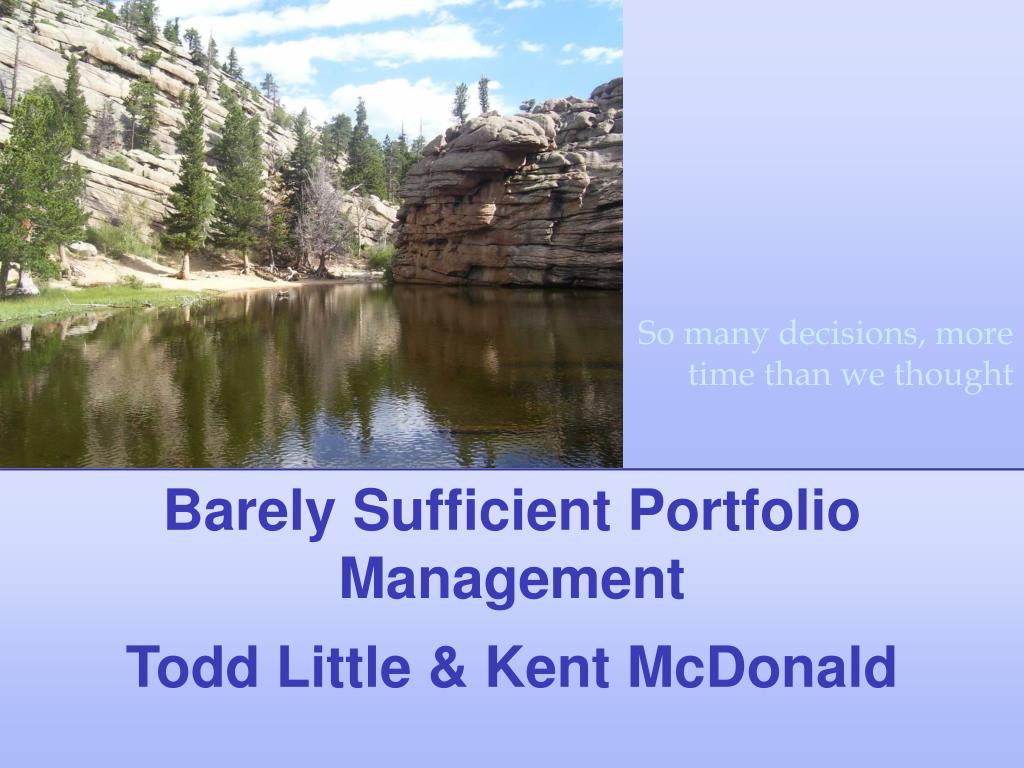 So many decisions, more time than we thought

Barely Sufficient Portfolio Management

Todd Little & Kent McDonald